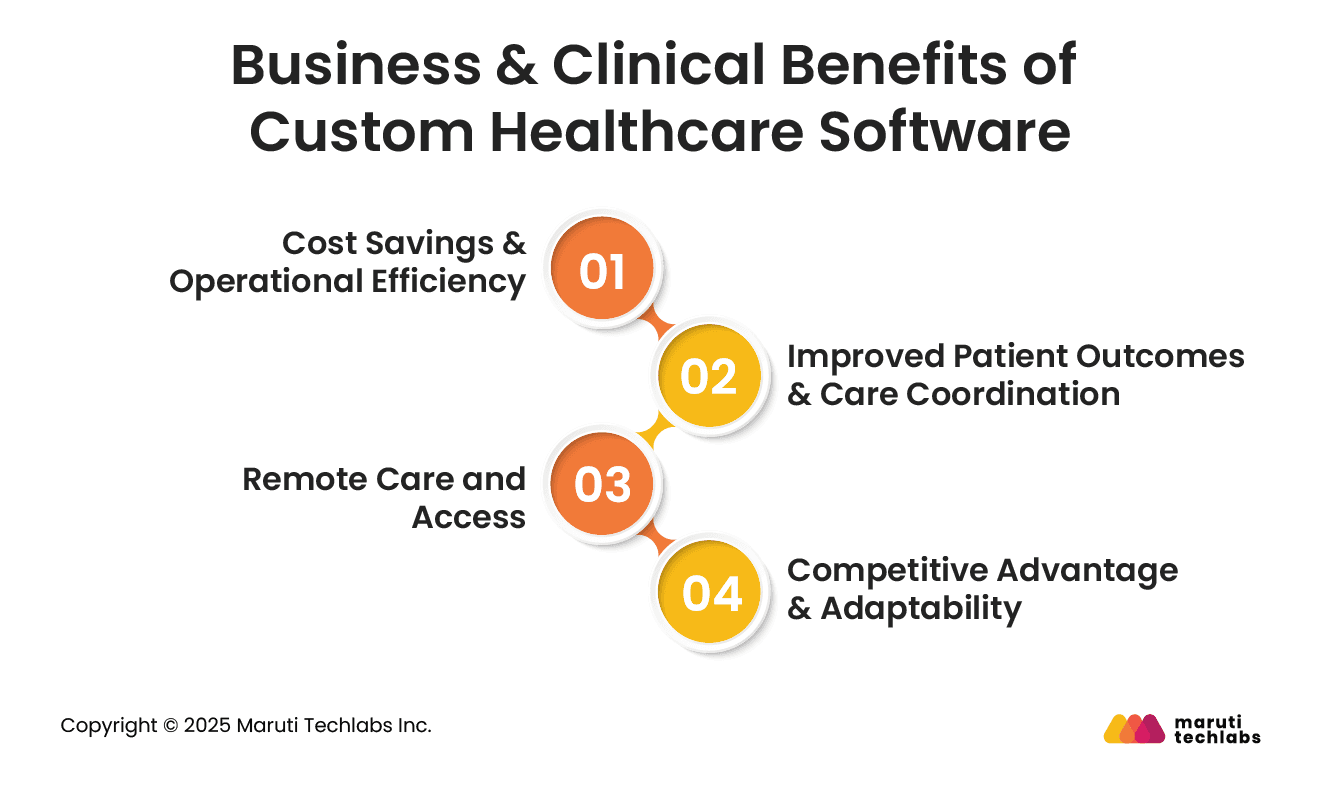 Business & Clinical Benefits of Custom Healthcare Software

Cost Savings & Operational Efficiency

01

02

Improved Patient Outcomes & Care Coordination

Remote Care and Access

03

04

Competitive Advantage & Adaptability

Copyright © 2025 Maruti Techlabs Inc.

maruti techlabs